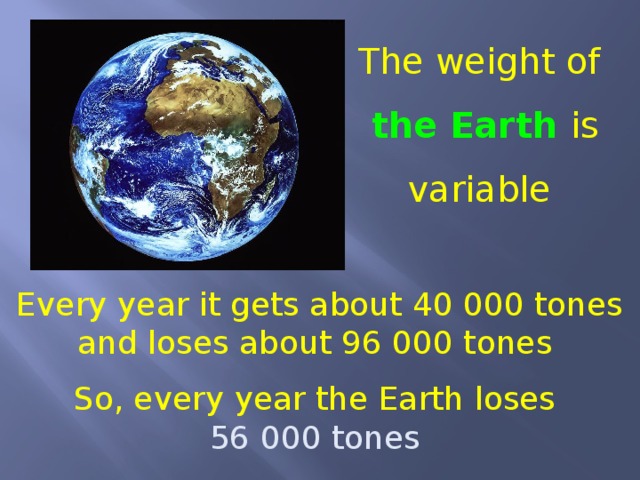 The weight of

the Earth is

variable

Every year it gets about 40 000 tones and loses about 96 000 tones

So, every year the Earth loses 56 000 tones